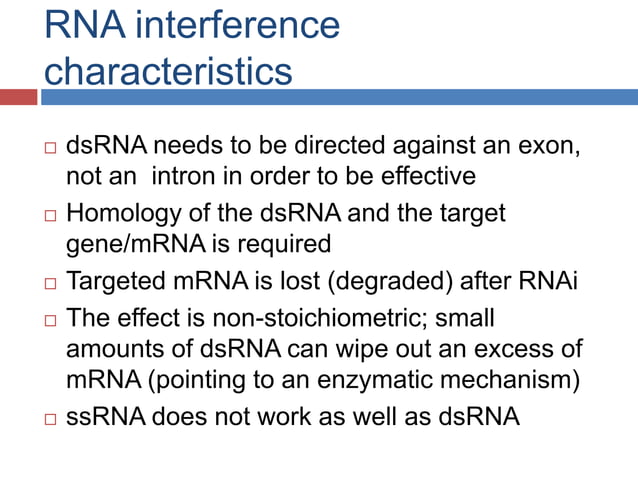 RNA interference characteristics

□ dsRNA needs to be directed against an exon, not an intron in order to be effective

□ Homology of the dsRNA and the target gene/mRNA is required

□ Targeted mRNA is lost (degraded) after RNAi

□ The effect is non-stoichiometric; small amounts of dsRNA can wipe out an excess of mRNA (pointing to an enzymatic mechanism)

□ ssRNA does not work as well as dsRNA